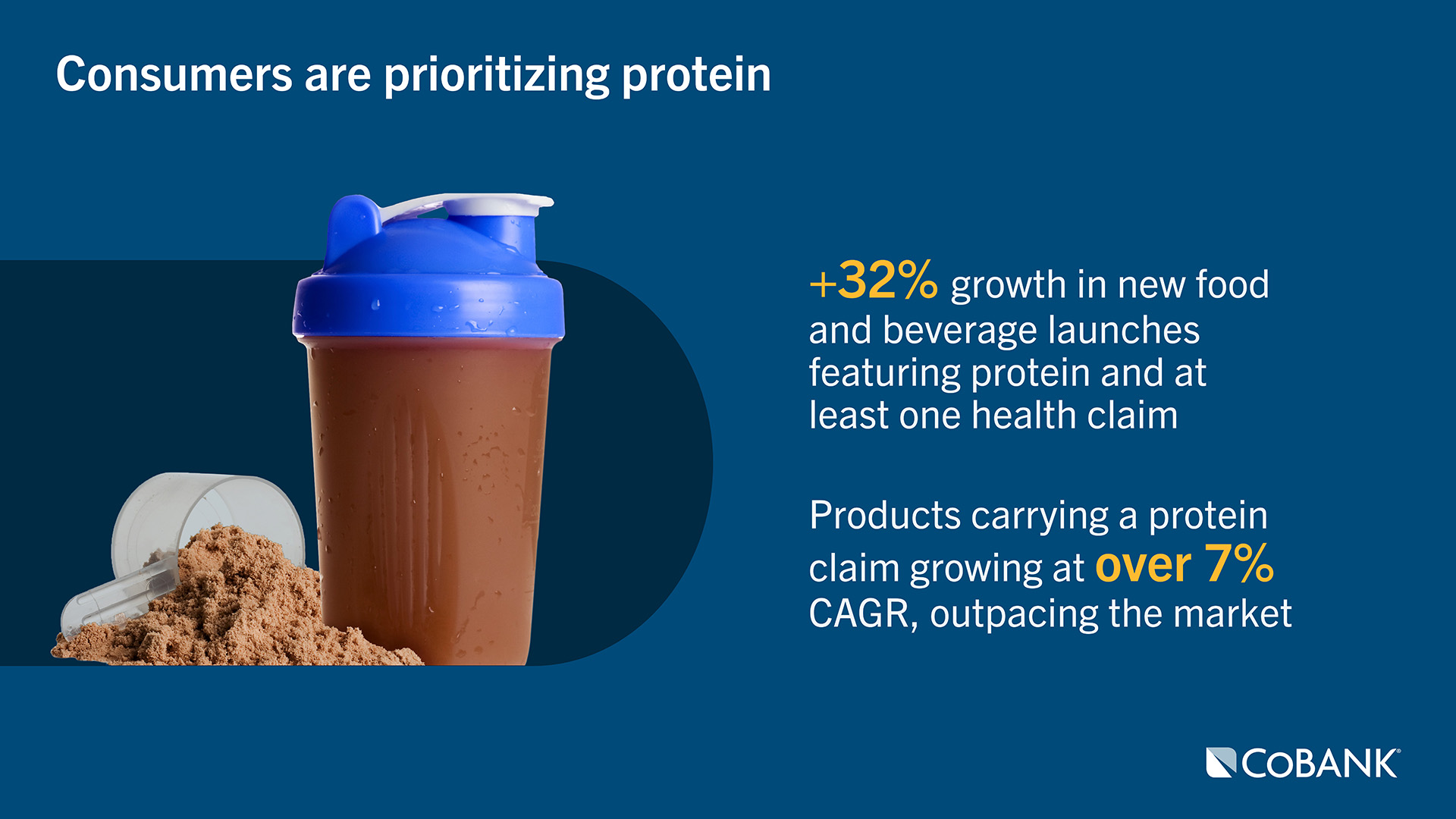 Consumers are prioritizing protein

+32% growth in new food and beverage launches featuring protein and at least one health claim

Products carrying a protein claim growing at over 7% CAGR, outpacing the market

COBANK